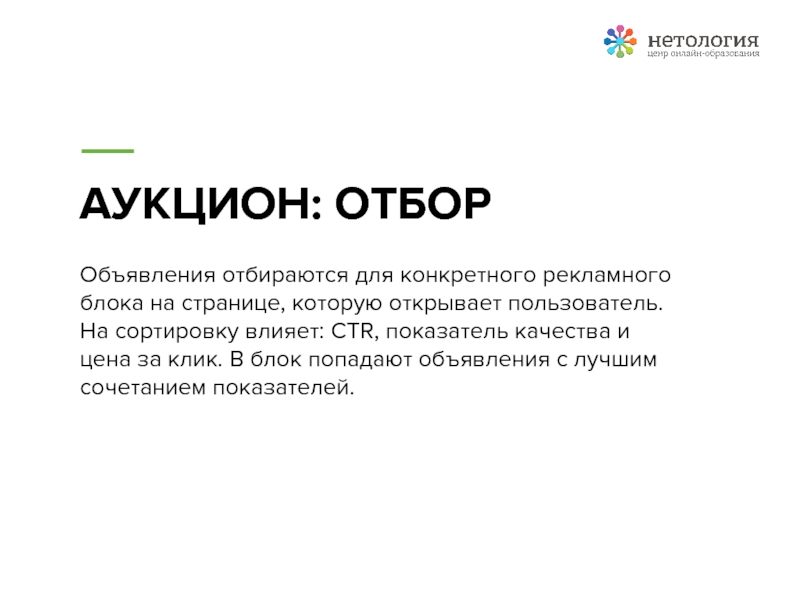 нетология
центр онлайн-образования

АУКЦИОН: ОТБОР

Объявления отбираются для конкретного рекламного блока на странице, которую открывает пользователь. На сортировку влияет: CTR, показатель качества и цена за клик. В блок попадают объявления с лучшим сочетанием показателей.